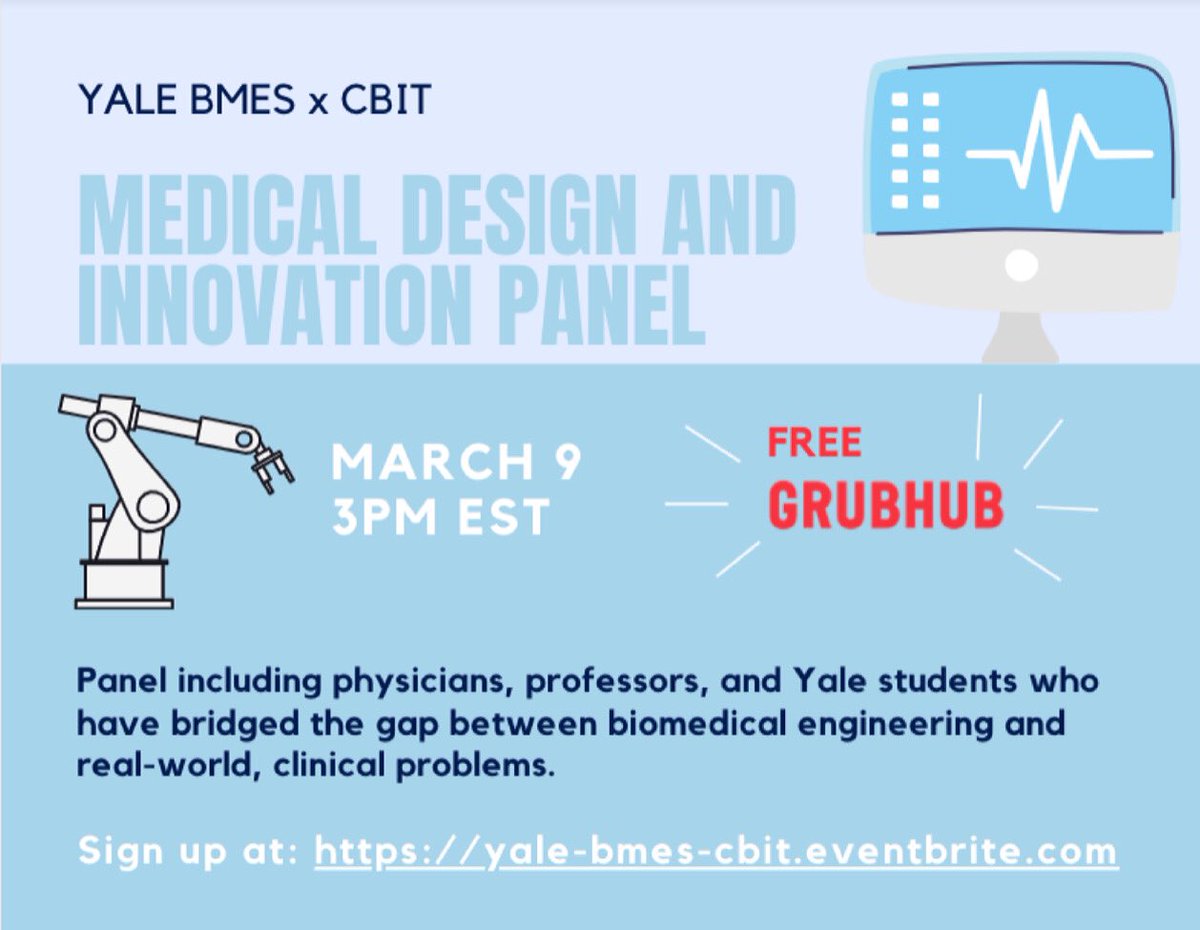 YALE BMES x CBIT

MEDICAL DESIGN AND INNOVATION PANEL

MARCH 9
3PM EST

FREE
GRUBHUB

Panel including physicians, professors, and Yale students who have bridged the gap between biomedical engineering and real-world, clinical problems.

Sign up at: https://yale-bmes-cbit.eventbrite.com